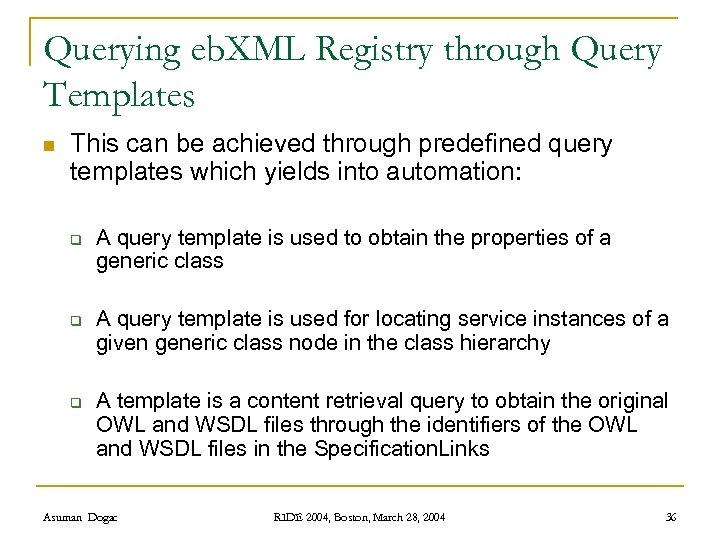 Querying ebXML Registry through Query Templates

This can be achieved through predefined query templates which yields into automation:

A query template is used to obtain the properties of a generic class

A query template is used for locating service instances of a given generic class node in the class hierarchy

A template is a content retrieval query to obtain the original OWL and WSDL files through the identifiers of the OWL and WSDL files in the SpecificationLinks

Asuman Dogac

RIDE 2004, Boston, March 28, 2004

36